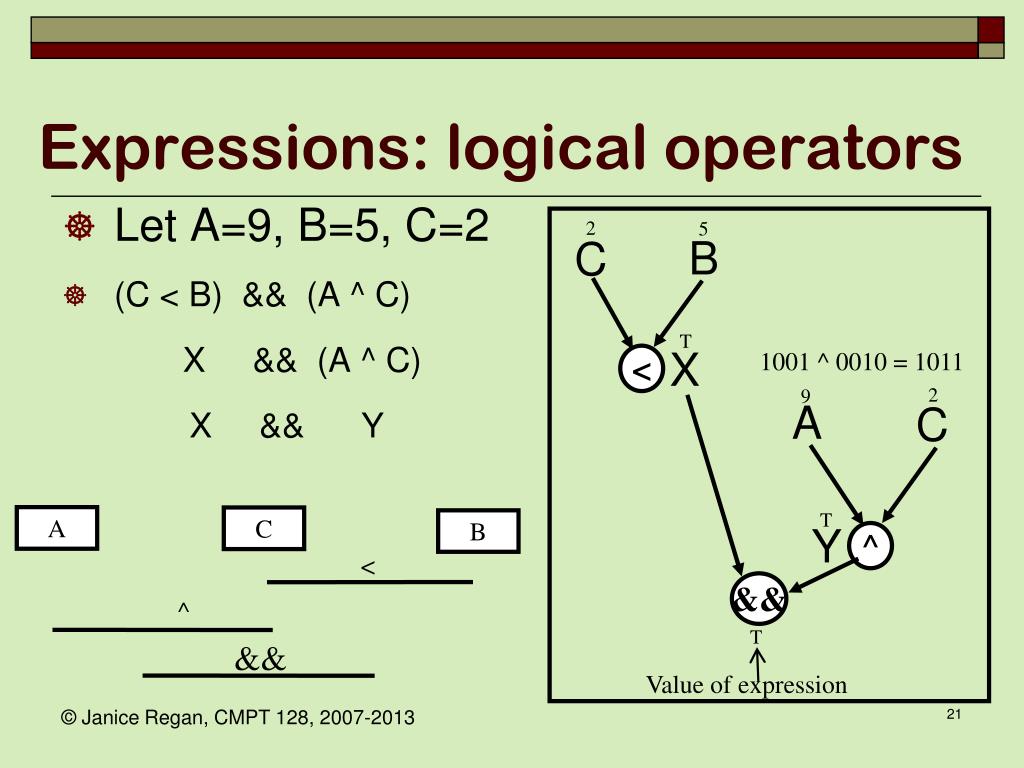 Expressions: logical operators

Let A=9, B=5, C=2

(C < B) && (A ^ C)

X && (A ^ C)

X && Y

A

C

B

<

^

&&

2
C

5
B

<

T
X

1001 ^ 0010 = 1011

9
A

2
C

T
Y

^

&&

T

Value of expression

© Janice Regan, CMPT 128, 2007-2013

21